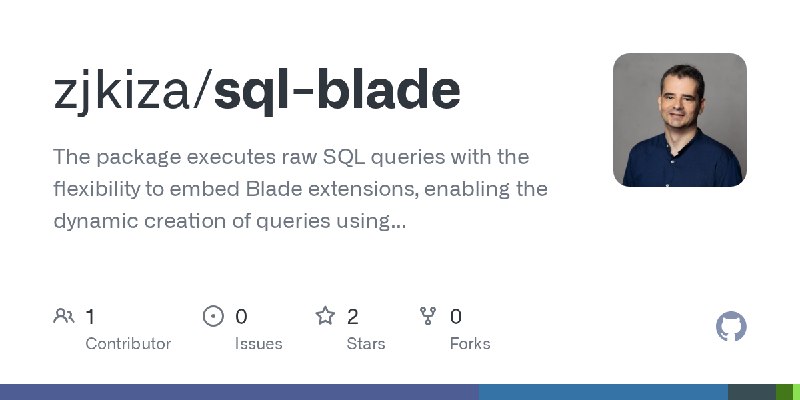 zjkiza/sql-blade

The package executes raw SQL queries with the flexibility to embed Blade extensions, enabling the dynamic creation of queries using...

1 Contributor

0 Issues

2 Stars

0 Forks